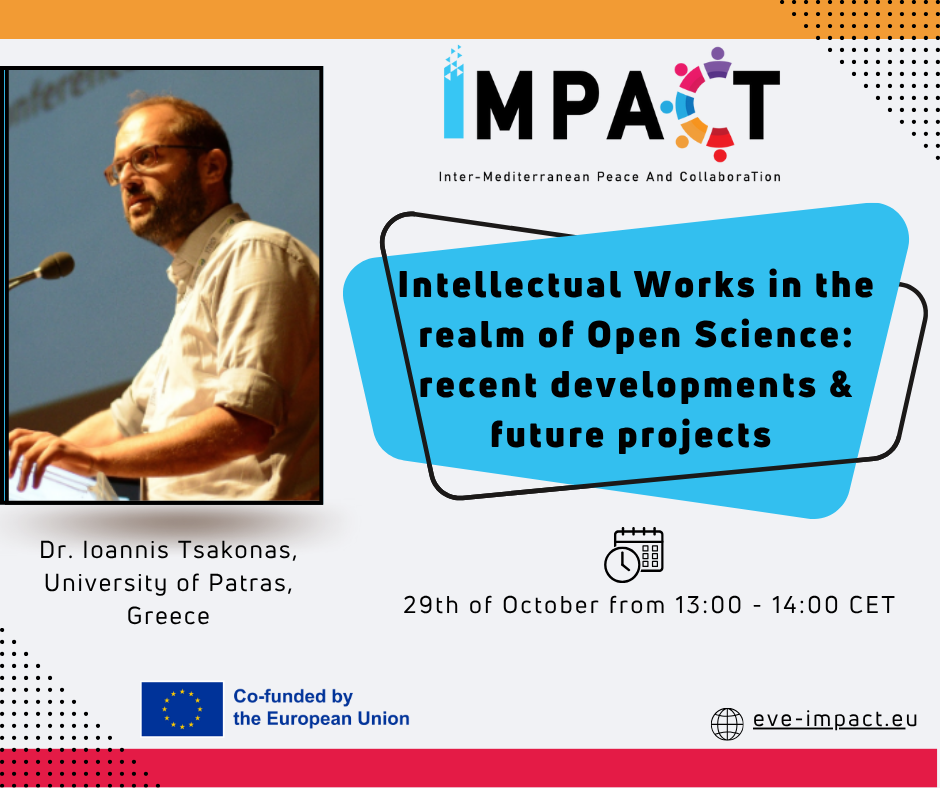 IMPACT

Inter-Mediterranean Peace And CollaboraTion

Intellectual Works in the realm of Open Science: recent developments & future projects

Dr. Ioannis Tsakonas, University of Patras, Greece

29th of October from 13:00 - 14:00 CET

Co-funded by the European Union

eve-impact.eu